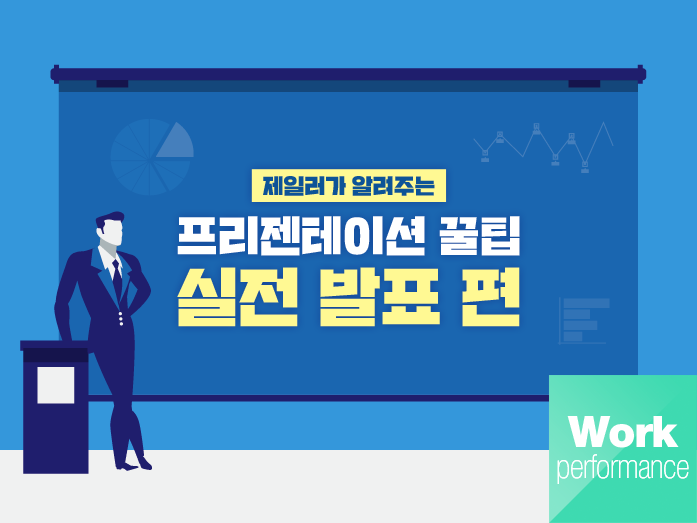 제일러가 알려주는

프리젠테이션 꿀팁
실전 발표 편

Work
performance